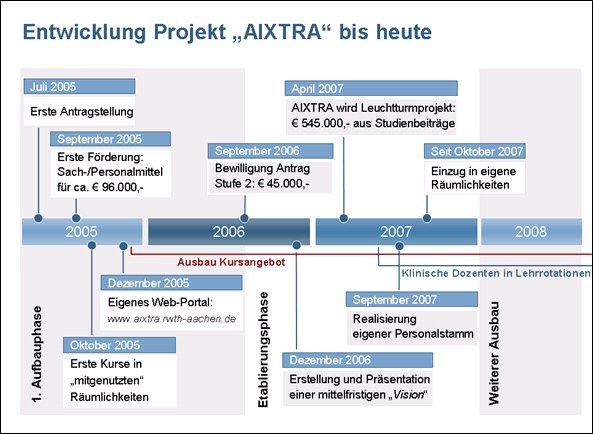 Entwicklung Projekt „AIXTRA“ bis heute

Juli 2005
Erste Antragstellung

September 2005
Erste Förderung: Sach-/Personalmittel für ca. € 96.000,-

September 2006
Bewilligung Antrag Stufe 2: € 45.000,-

April 2007
AIXTRA wird Leuchtturmprojekt: € 545.000,- aus Studienbeiträge

Seit Oktober 2007
Einzug in eigene Räumlichkeiten

2005

2006

2007

2008

Ausbau Kursangebot

Klinische Dozenten in Lehrrotationen

Dezember 2005
Eigenes Web-Portal:
www.aixtra.rwth-aachen.de

Oktober 2005
Erste Kurse in „mitgenutzten“ Räumlichkeiten

September 2007
Realisierung eigener Personalstamm

Dezember 2006
Erstellung und Präsentation einer mittelfristigen „Vision“

1. Aufbauphase

Etablierungsphase

Weiterer Ausbau